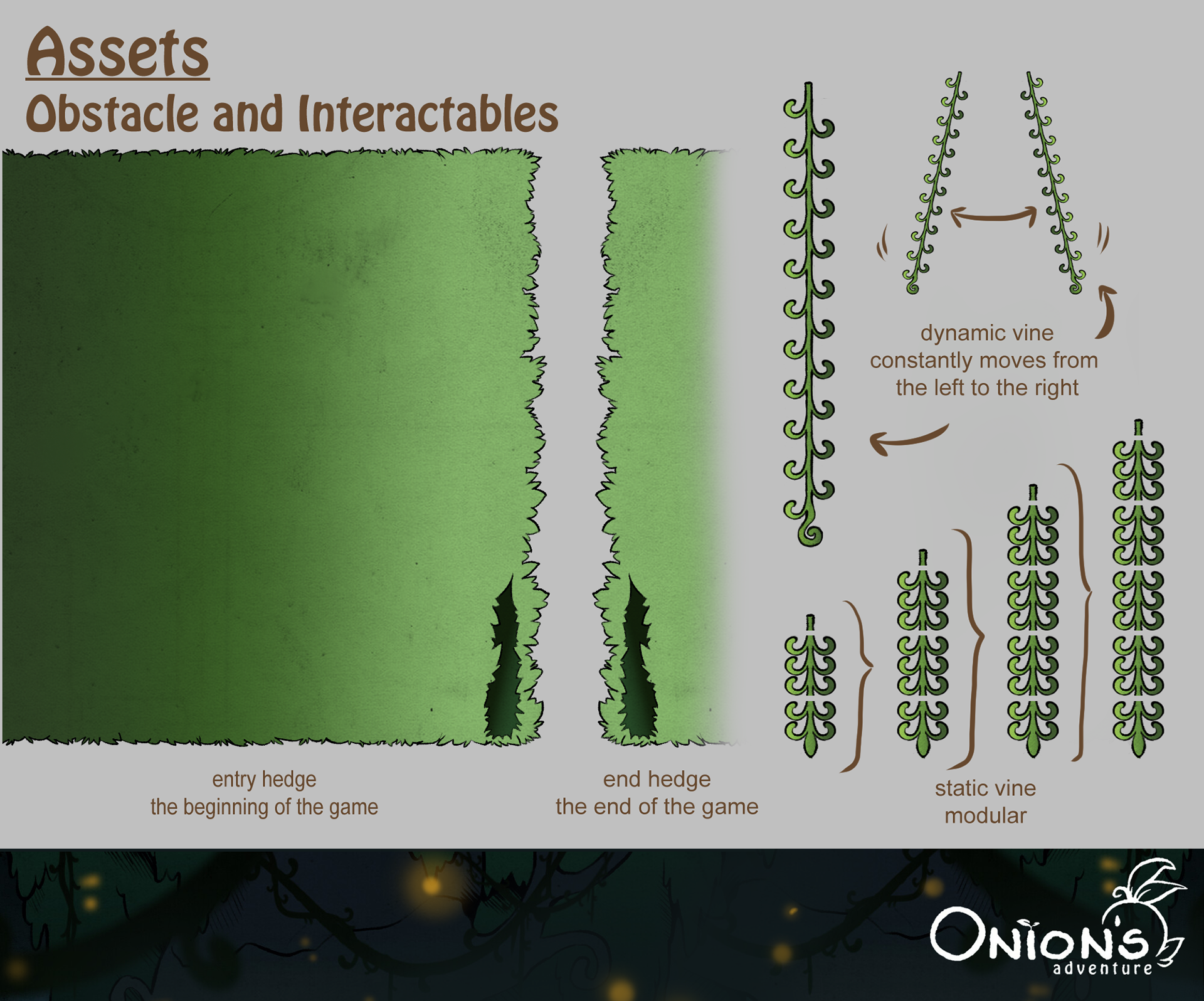 Assets
Obstacle and Interactables

dynamic vine
constantly moves from
the left to the right

entry hedge
the beginning of the game

end hedge
the end of the game

static vine
modular

ONION'S
adventure